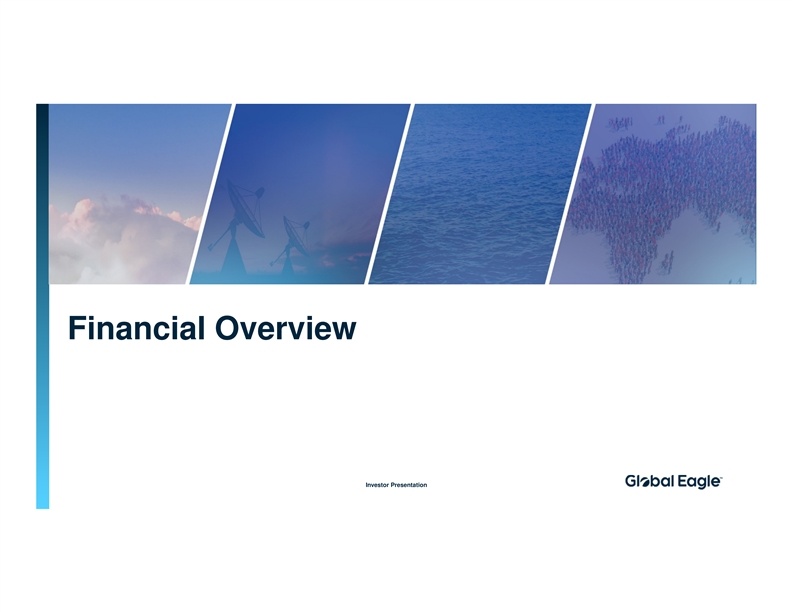 Financial Overview

Investor Presentation

Global Eagle™